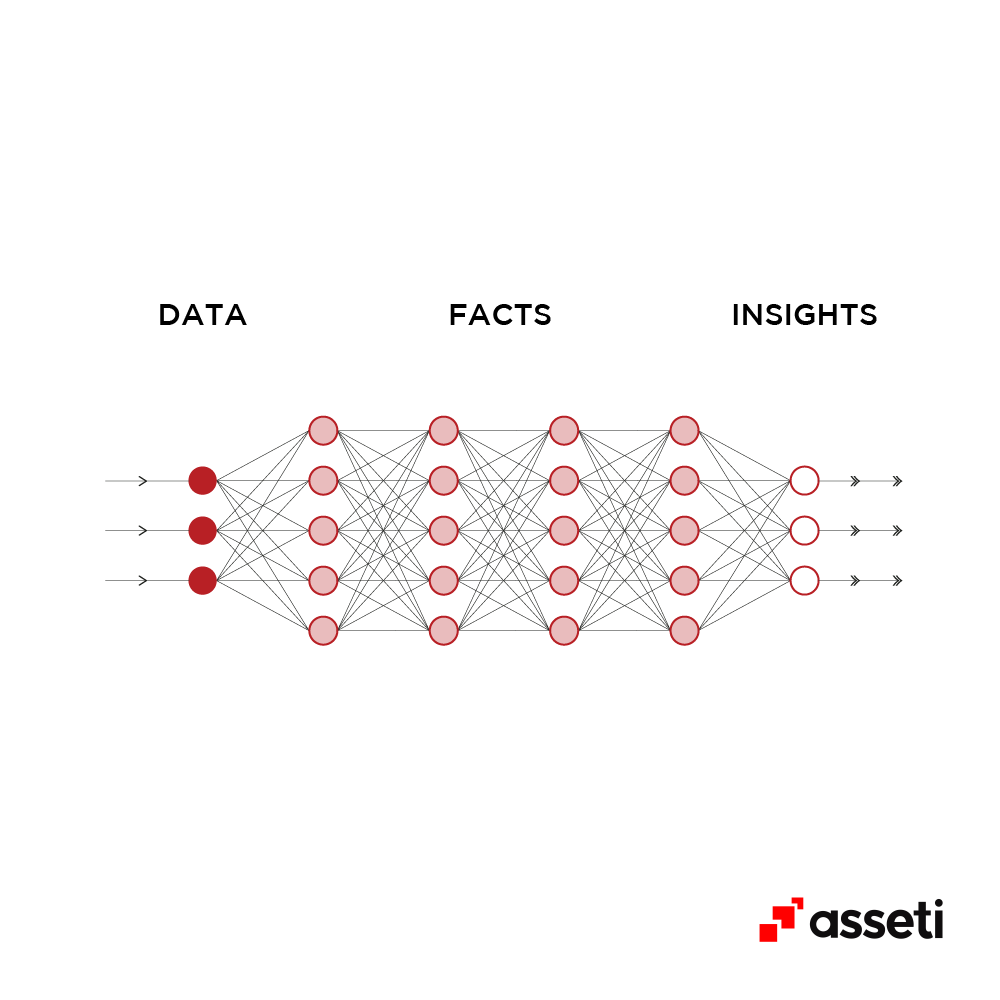 DATA FACTS INSIGHTS

asseti